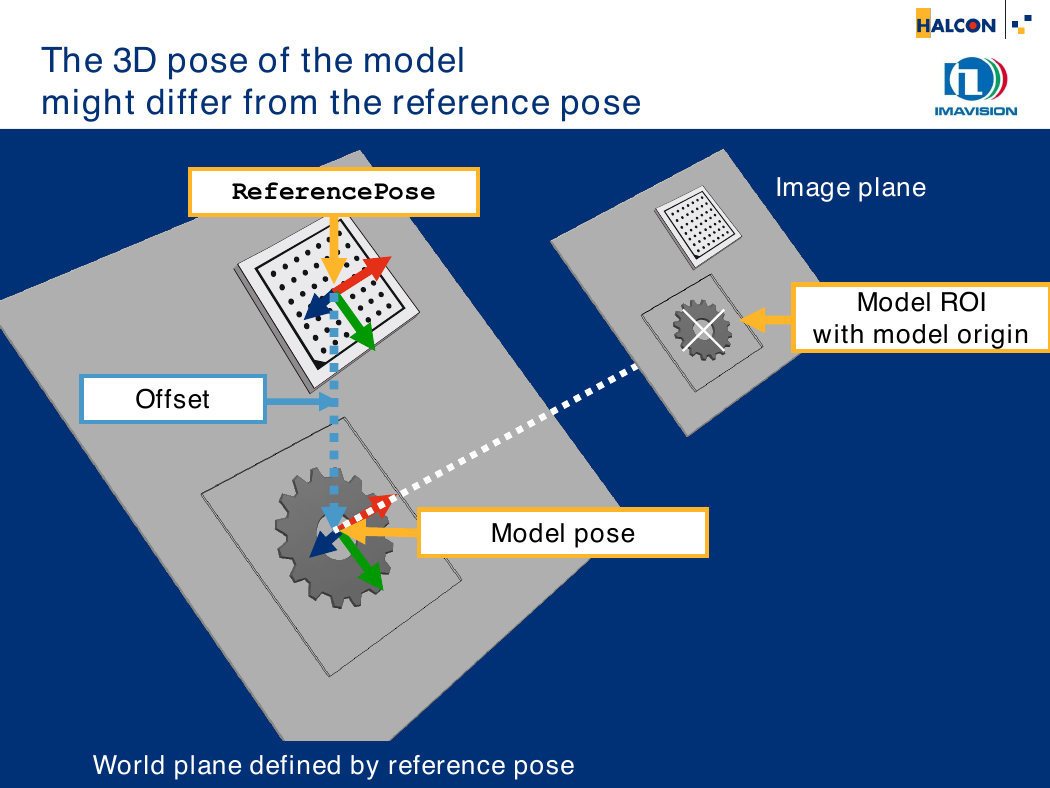 HALCON

IMAVISION

The 3D pose of the model
might differ from the reference pose

ReferencePose

Image plane

Model ROI
with model origin

Offset

Model pose

World plane defined by reference pose